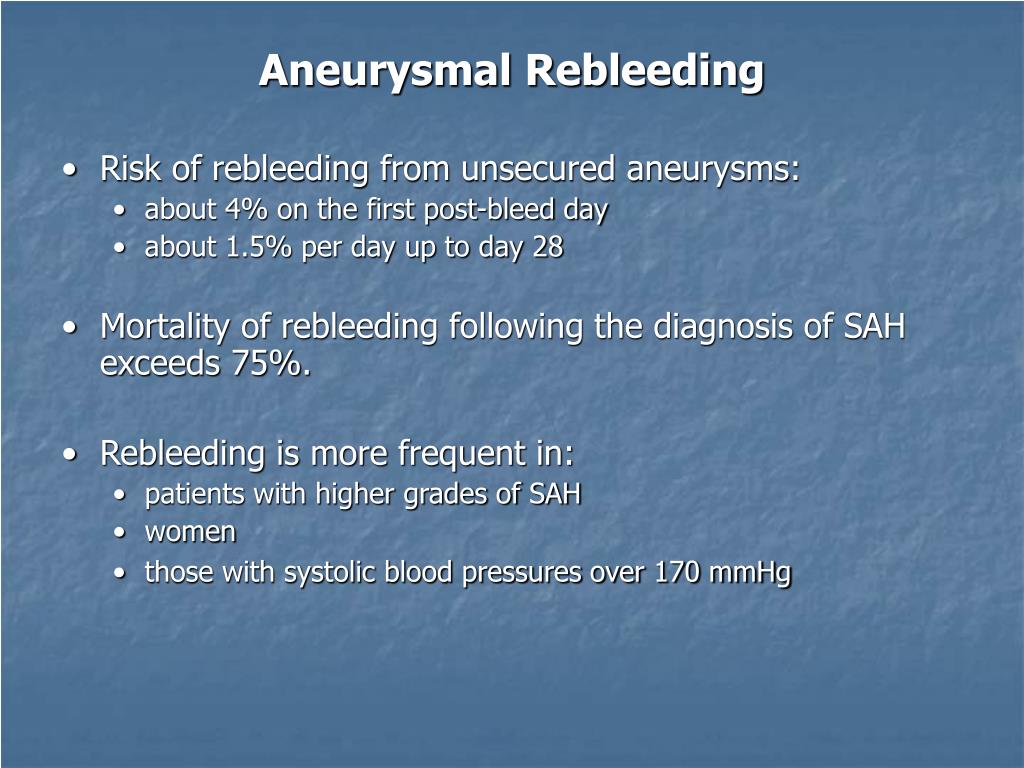 Aneurysmal Rebleeding

• Risk of rebleeding from unsecured aneurysms:
  • about 4% on the first post-bleed day
  • about 1.5% per day up to day 28

• Mortality of rebleeding following the diagnosis of SAH exceeds 75%.

• Rebleeding is more frequent in:
  • patients with higher grades of SAH
  • women
  • those with systolic blood pressures over 170 mmHg